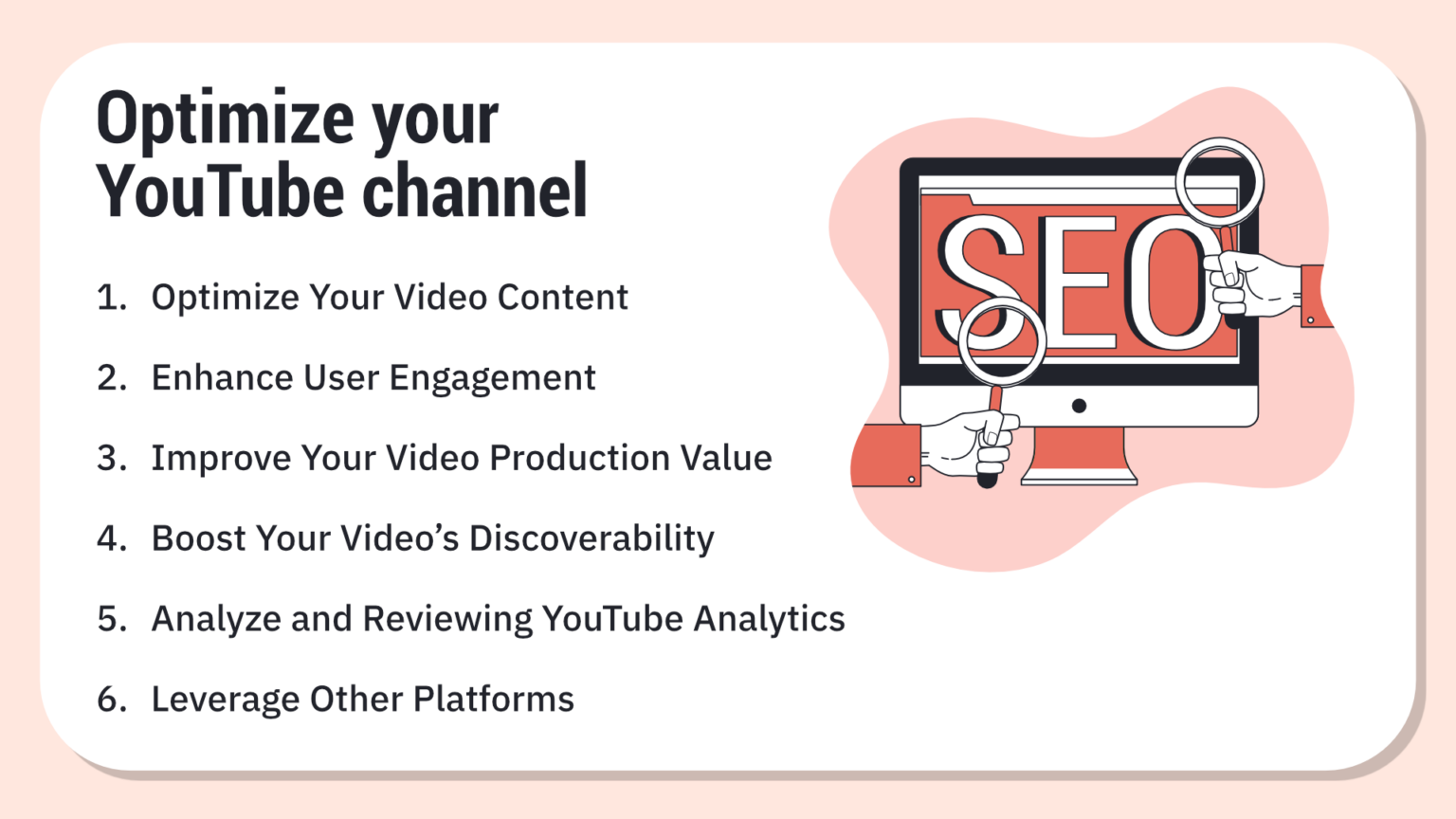 Optimize your YouTube channel

1. Optimize Your Video Content
2. Enhance User Engagement
3. Improve Your Video Production Value
4. Boost Your Video’s Discoverability
5. Analyze and Reviewing YouTube Analytics
6. Leverage Other Platforms

SEO